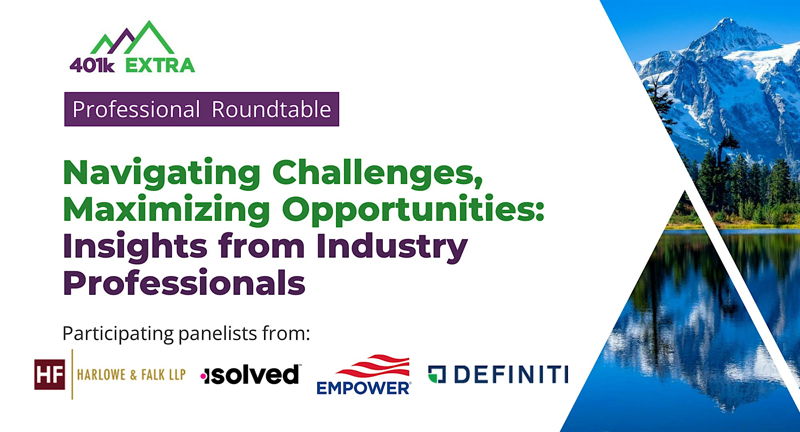 401k EXTRA

Professional Roundtable

Navigating Challenges, Maximizing Opportunities: Insights from Industry Professionals

Participating panelists from:

HF HARLOWE & FALK LLP

isolved

EMPOWER

DEFINITI